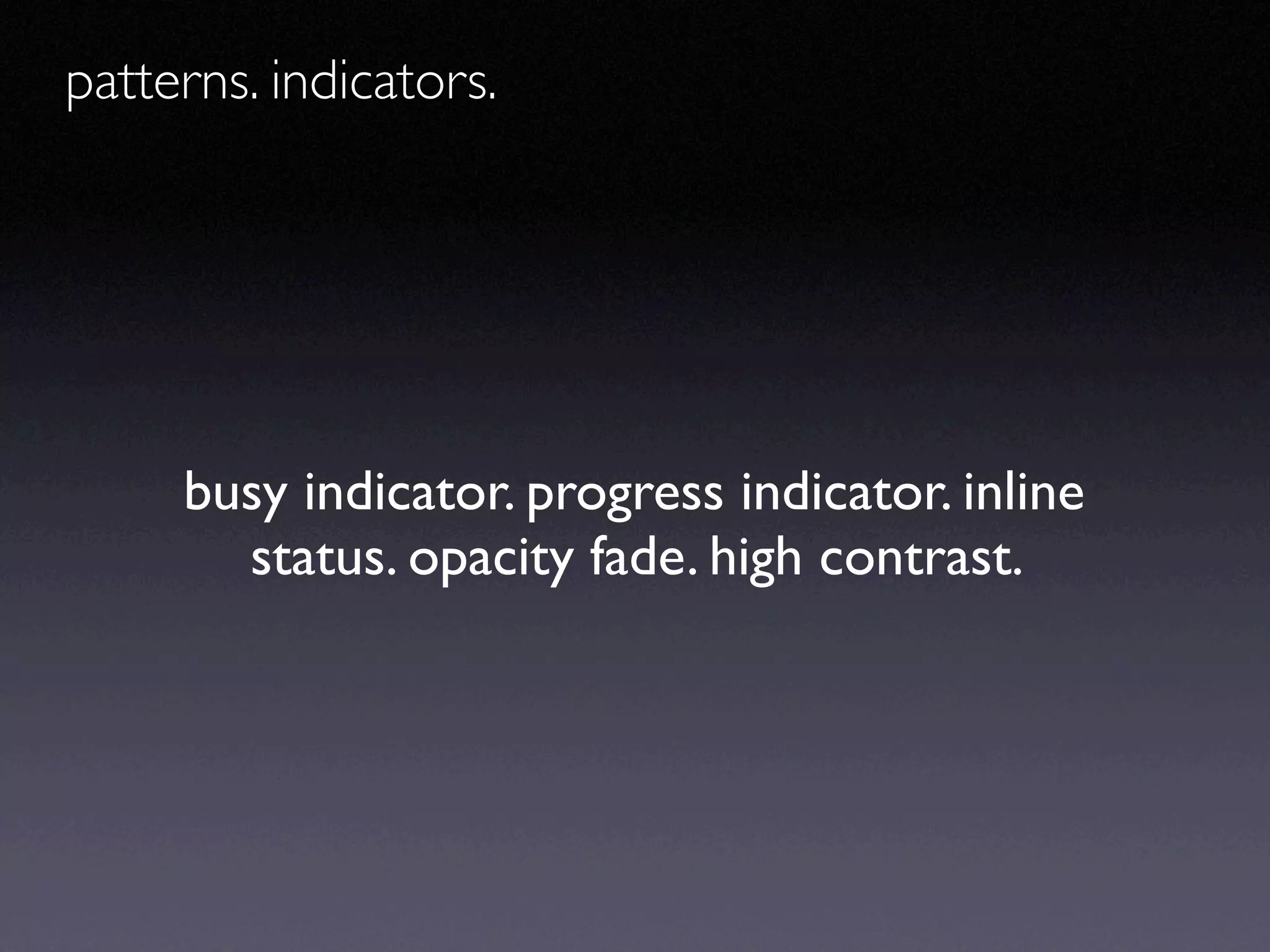 patterns. indicators.

busy indicator. progress indicator. inline status. opacity fade. high contrast.